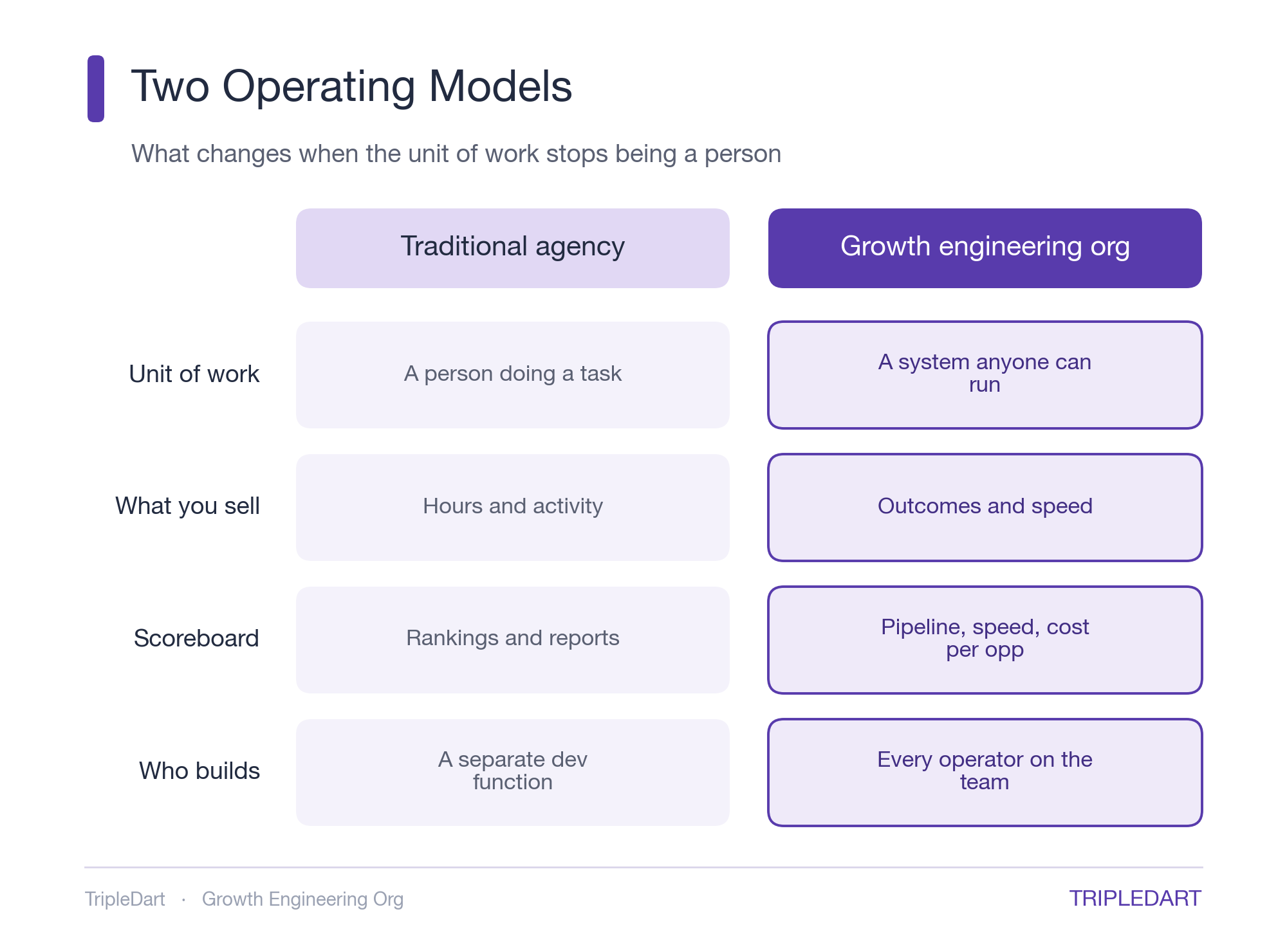 Two Operating Models

What changes when the unit of work stops being a person

| | Traditional agency | Growth engineering org |
|---|---|---|
| Unit of work | A person doing a task | A system anyone can run |
| What you sell | Hours and activity | Outcomes and speed |
| Scoreboard | Rankings and reports | Pipeline, speed, cost per opp |
| Who builds | A separate dev function | Every operator on the team |

TripleDart · Growth Engineering Org

TRIPLEDART